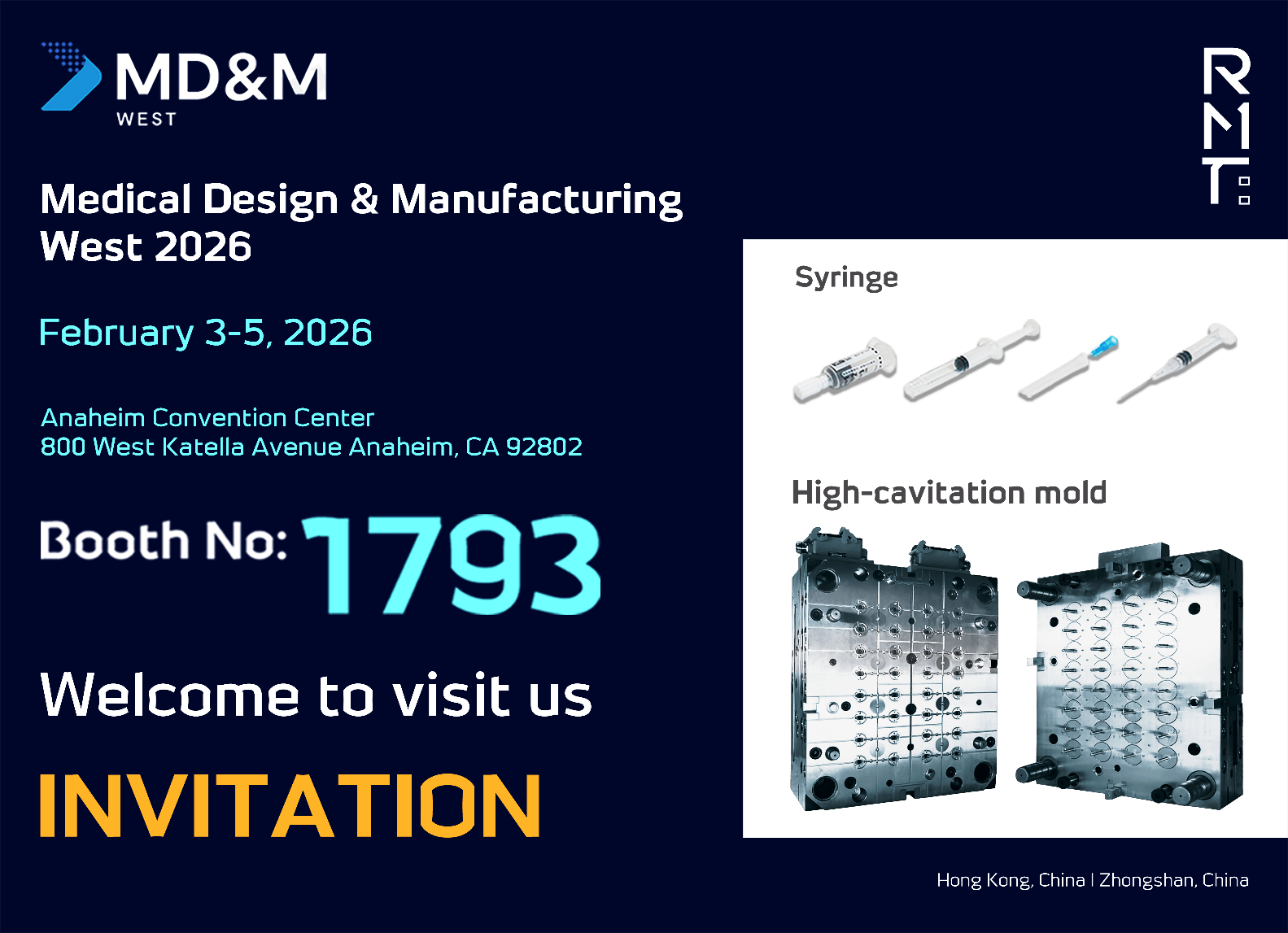 MD&M
WEST

RMT

Medical Design & Manufacturing West 2026

February 3-5, 2026

Anaheim Convention Center
800 West Katella Avenue Anaheim, CA 92802

Booth No: 1793

Welcome to visit us

INVITATION

Syringe

High-cavitation mold

Hong Kong, China | Zhongshan, China